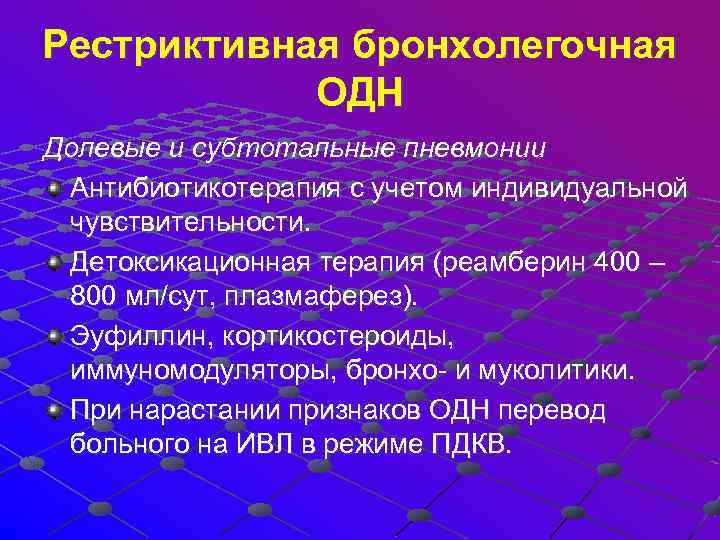 Рестриктивная бронхолегочная ОДН

Долевые и субтотальные пневмонии

Антибиотикотерапия с учетом индивидуальной чувствительности.

Детоксикационная терапия (реамберин 400 – 800 мл/сут, плазмаферез).

Эуфиллин, кортикостероиды, иммуномодуляторы, бронхо- и муколитики.

При нарастании признаков ОДН перевод больного на ИВЛ в режиме ПДКВ.